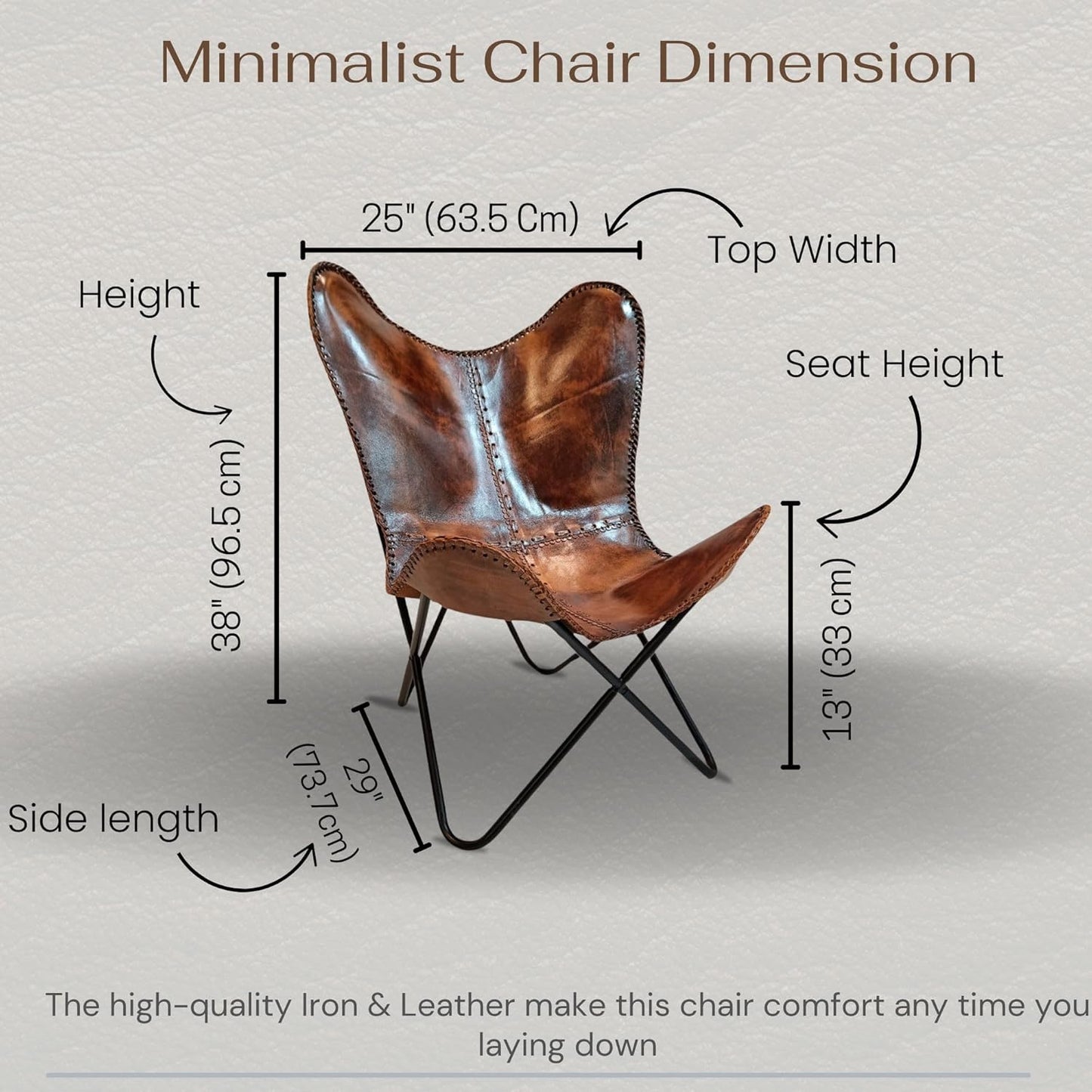 Minimalist Chair Dimension

25" (63.5 Cm)

Top Width

Height

38" (96.5 cm)

Seat Height

13" (33 cm)

29" (73.7cm)

Side length

The high-quality Iron & Leather make this chair comfort any time you laying down